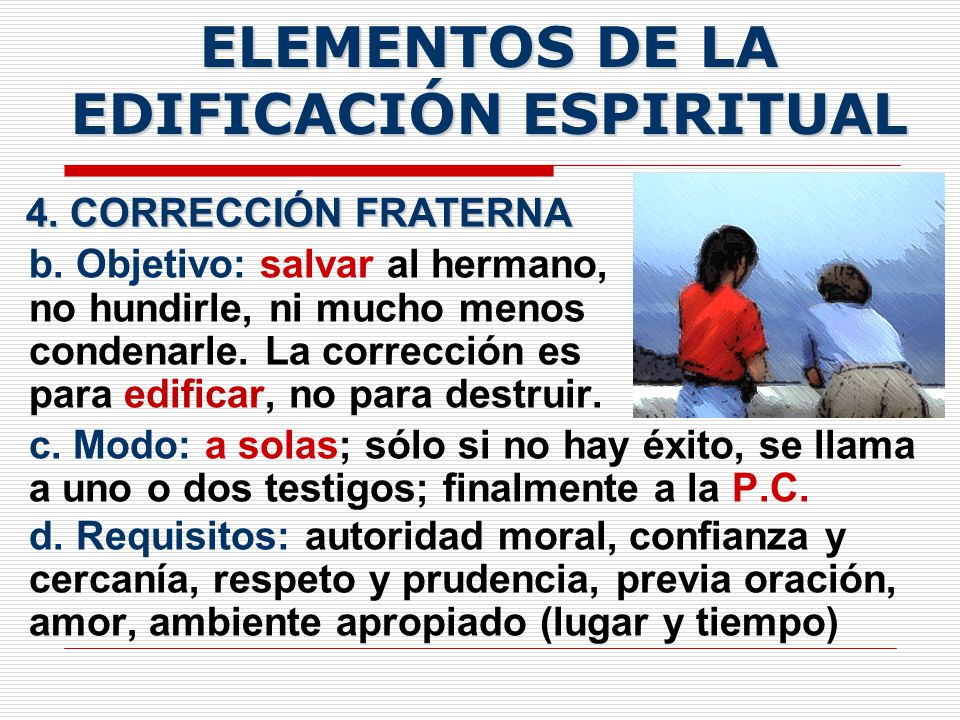 ELEMENTOS DE LA EDIFICACIÓN ESPIRITUAL

4. CORRECCIÓN FRATERNA

b. Objetivo: salvar al hermano, no hundirle, ni mucho menos condenarle. La corrección es para edificar, no para destruir.

c. Modo: a solas; sólo si no hay éxito, se llama a uno o dos testigos; finalmente a la P.C.

d. Requisitos: autoridad moral, confianza y cercanía, respeto y prudencia, previa oración, amor, ambiente apropiado (lugar y tiempo)